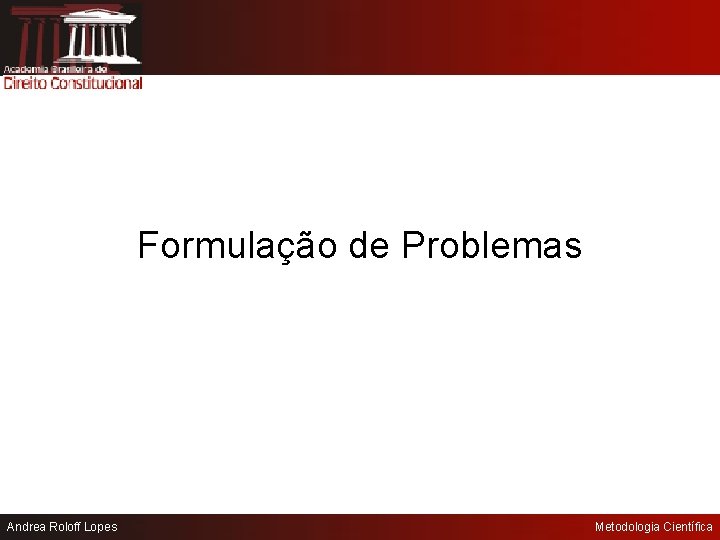 Academia Brasileira de
Direito Constitucional

Formulação de Problemas

Andrea Roloff Lopes

Metodologia Científica